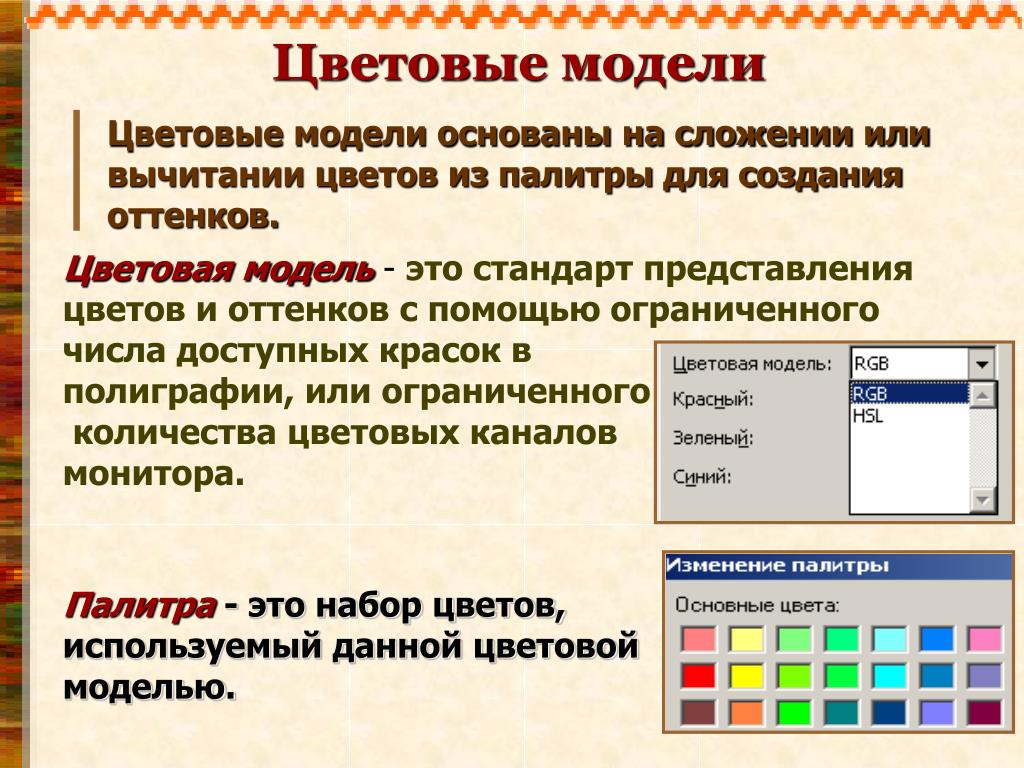 Цветовые модели

Цветовые модели основаны на сложении или вычитании цветов из палитры для создания оттенков.

Цветовая модель - это стандарт представления цветов и оттенков с помощью ограниченного числа доступных красок в полиграфии, или ограниченного количества цветовых каналов монитора.

Цветовая модель: RGB
RGB
HSL
Красный:
Зеленый:
Синий:

Палитра - это набор цветов, используемый данной цветовой моделью.

Изменение палитры
Основные цвета: